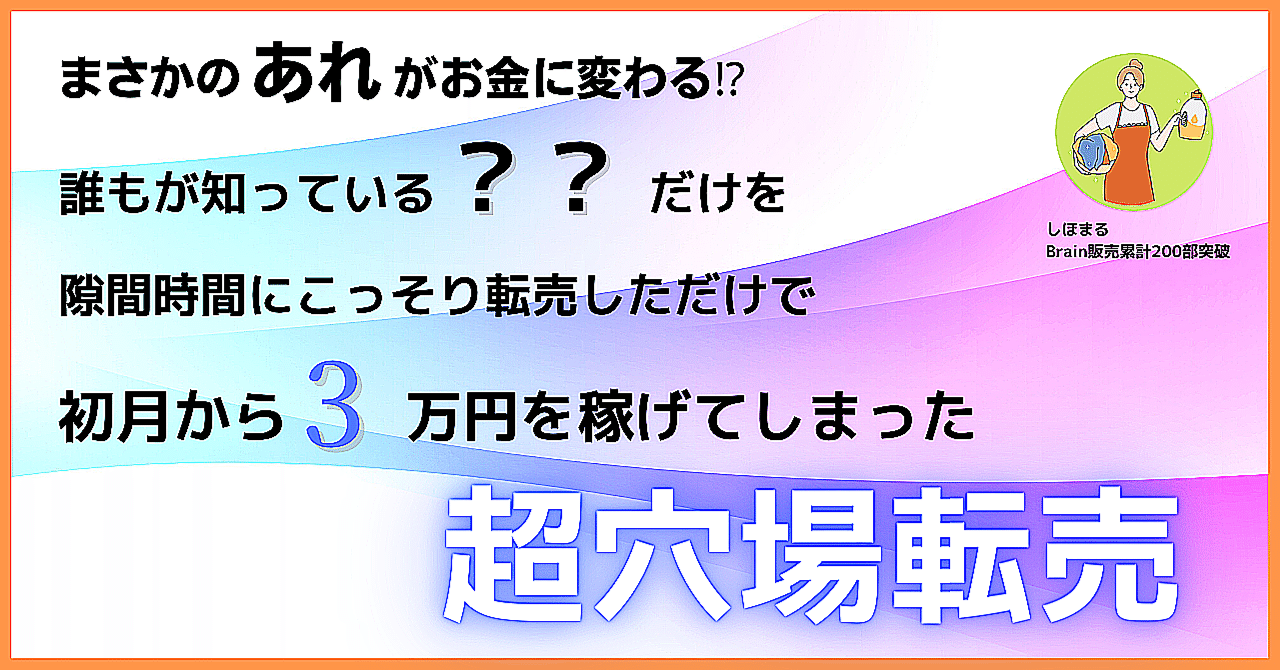 まさかのあれがお金に変わる⁉

誰もが知っている？？だけを

隙間時間にこっそり転売しただけで

初月から3万円を稼げてしまった

超穴場転売

しほまる
Brain販売累計200部突破